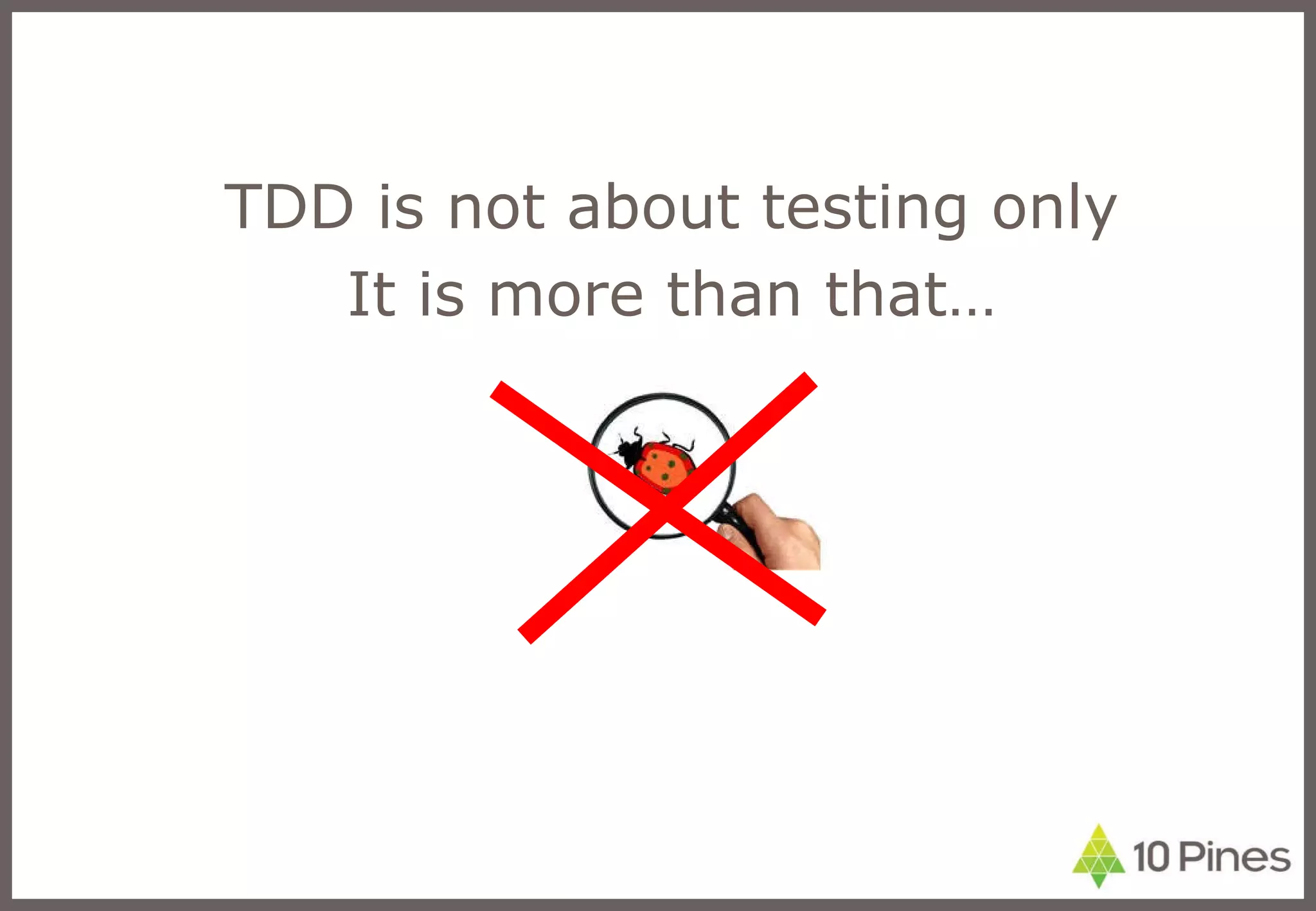 TDD is not about testing only
It is more than that…

10 Pines